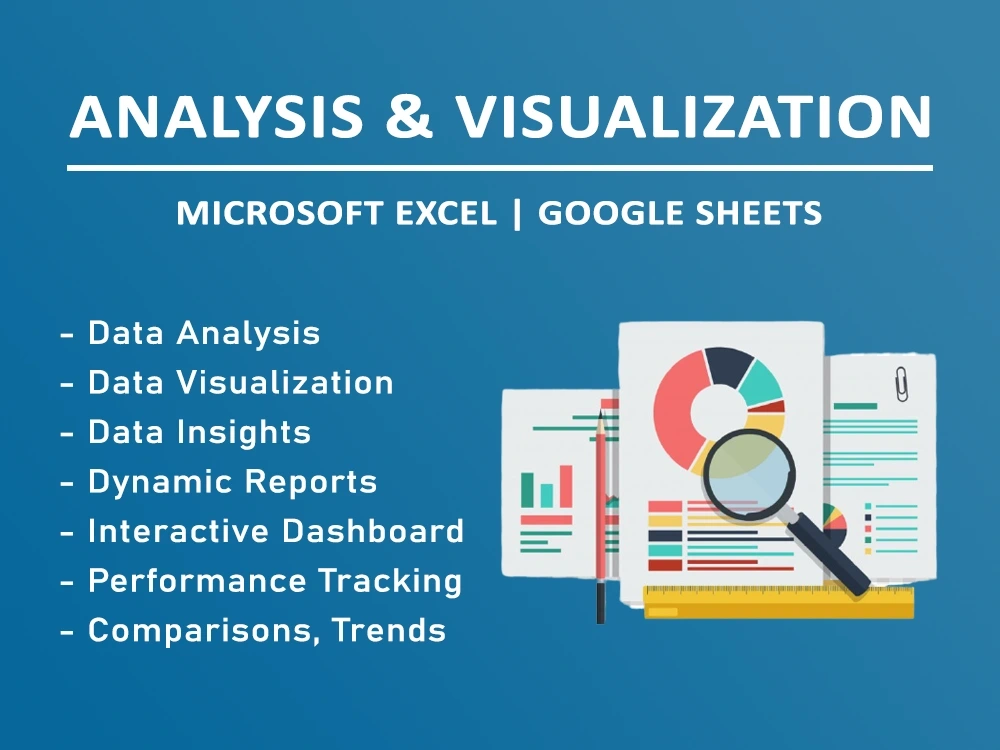 ANALYSIS & VISUALIZATION

MICROSOFT EXCEL | GOOGLE SHEETS

- Data Analysis
- Data Visualization
- Data Insights
- Dynamic Reports
- Interactive Dashboard
- Performance Tracking
- Comparisons, Trends